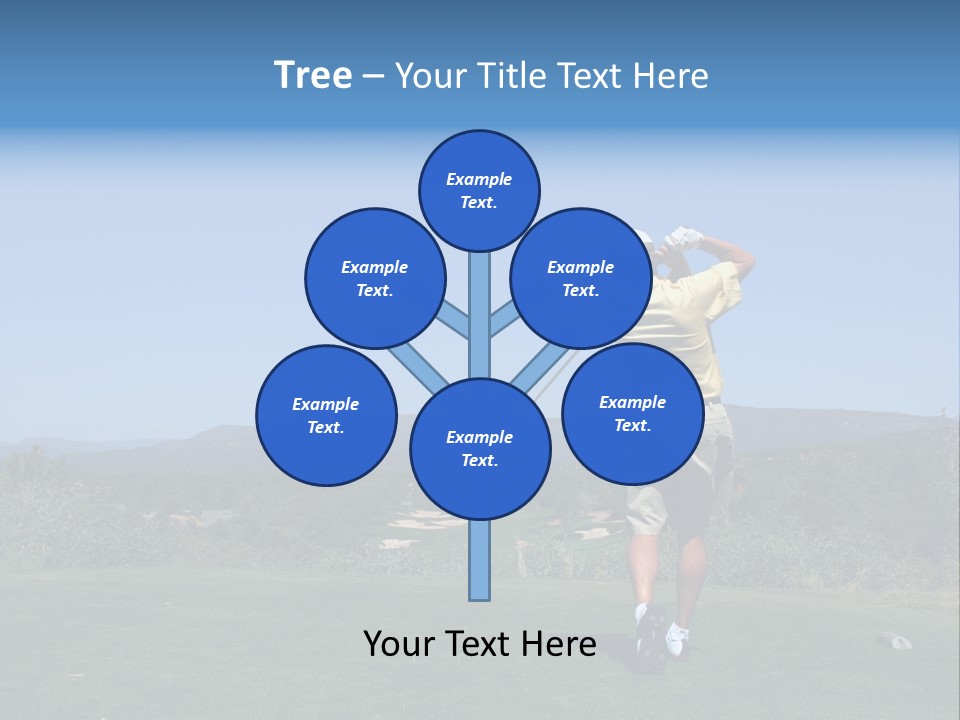 Tree – Your Title Text Here

Example Text.

Example Text.

Example Text.

Example Text.

Example Text.

Example Text.

Your Text Here